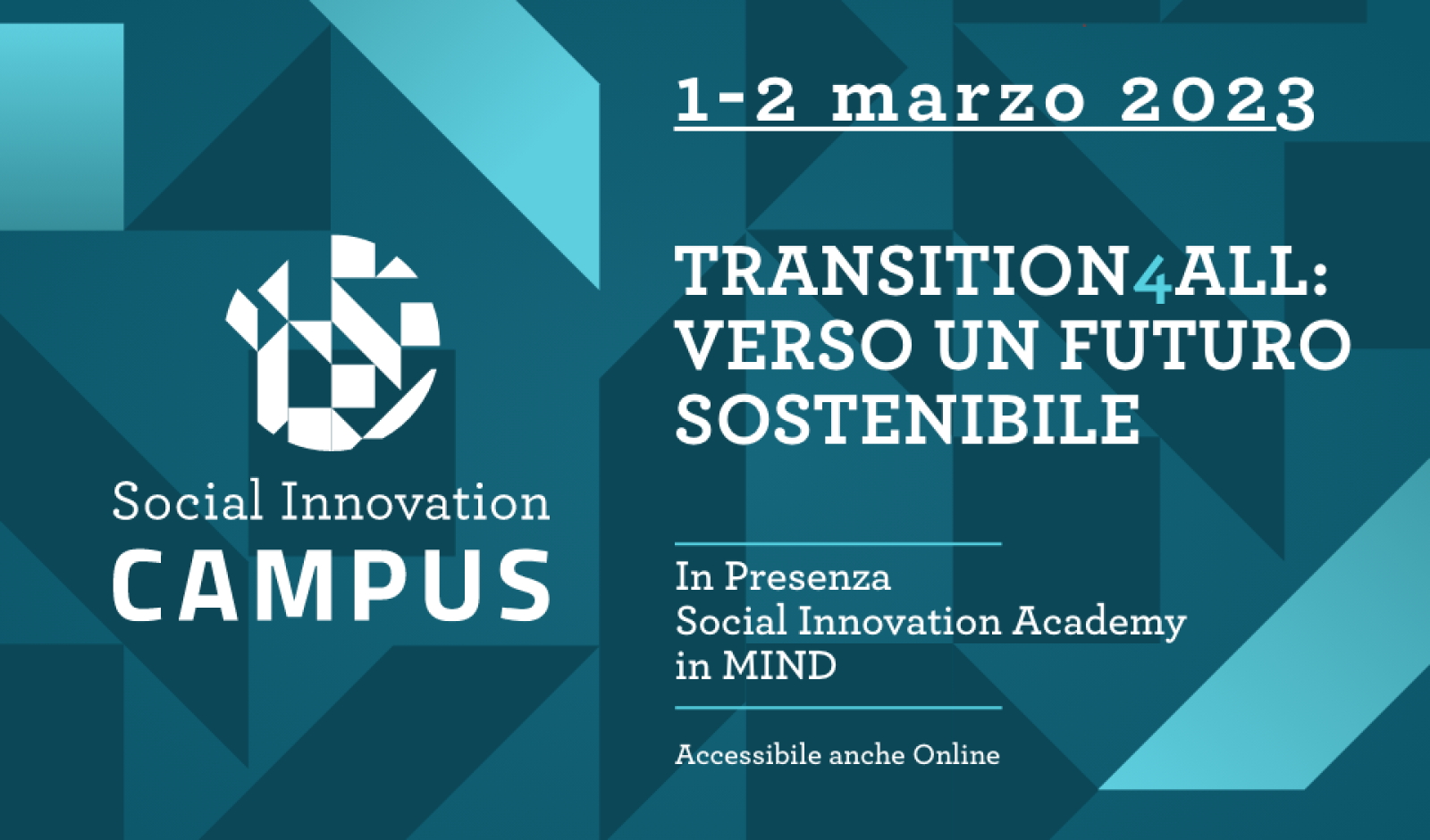 Social Innovation
CAMPUS

1-2 marzo 2023

TRANSITION4ALL:
VERSO UN FUTURO
SOSTENIBILE

In Presenza
Social Innovation Academy
in MIND

Accessibile anche Online